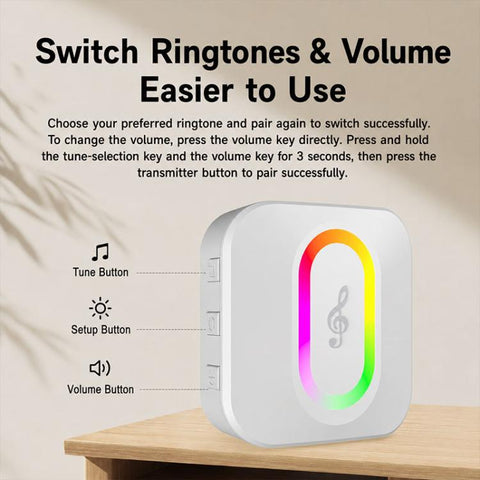 Switch Ringtones & Volume Easier to Use

Choose your preferred ringtone and pair again to switch successfully. To change the volume, press the volume key directly. Press and hold the tune-selection key and the volume key for 3 seconds, then press the transmitter button to pair successfully.

Tune Button

Setup Button

Volume Button